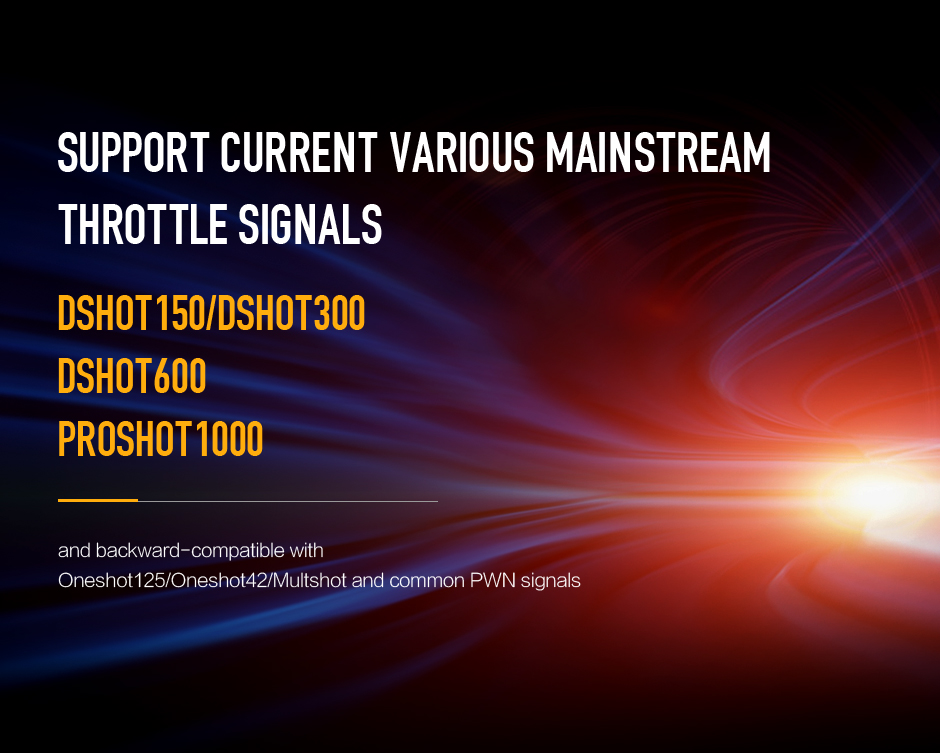 SUPPORT CURRENT VARIOUS MAINSTREAM THROTTLE SIGNALS

DSHOT150/DSHOT300
DSHOT600
PROSHOT1000

and backward-compatible with Oneshot125/Oneshot42/Multshot and common PWN signals